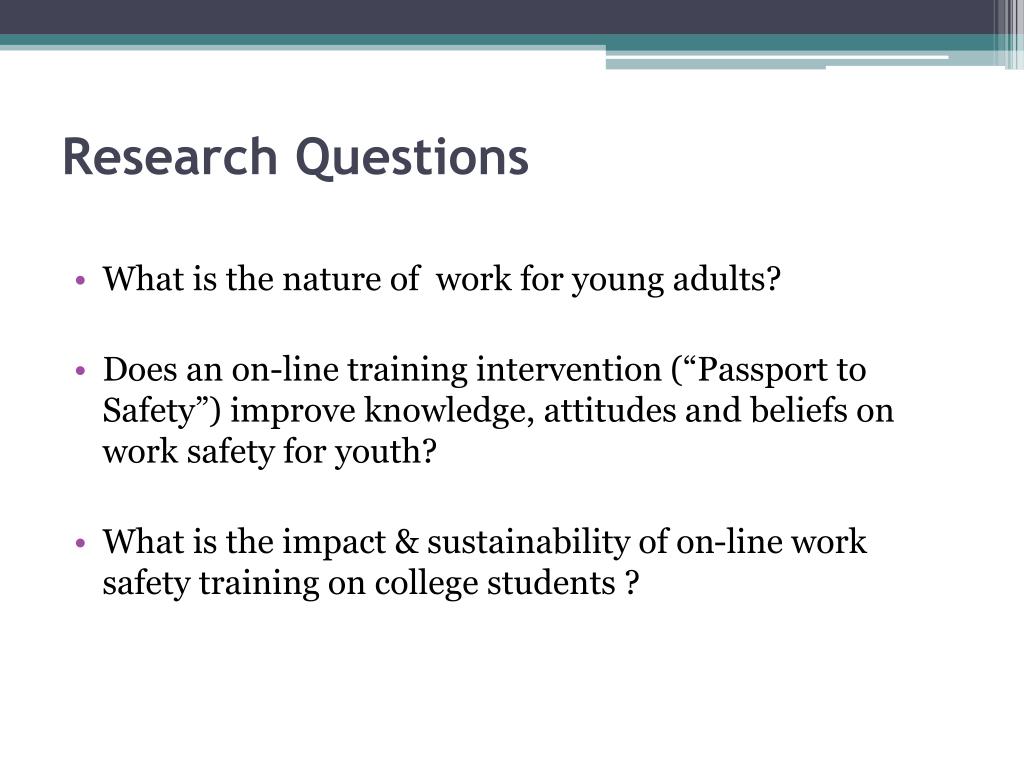 Research Questions

• What is the nature of work for young adults?

• Does an on-line training intervention (“Passport to Safety”) improve knowledge, attitudes and beliefs on work safety for youth?

• What is the impact & sustainability of on-line work safety training on college students ?